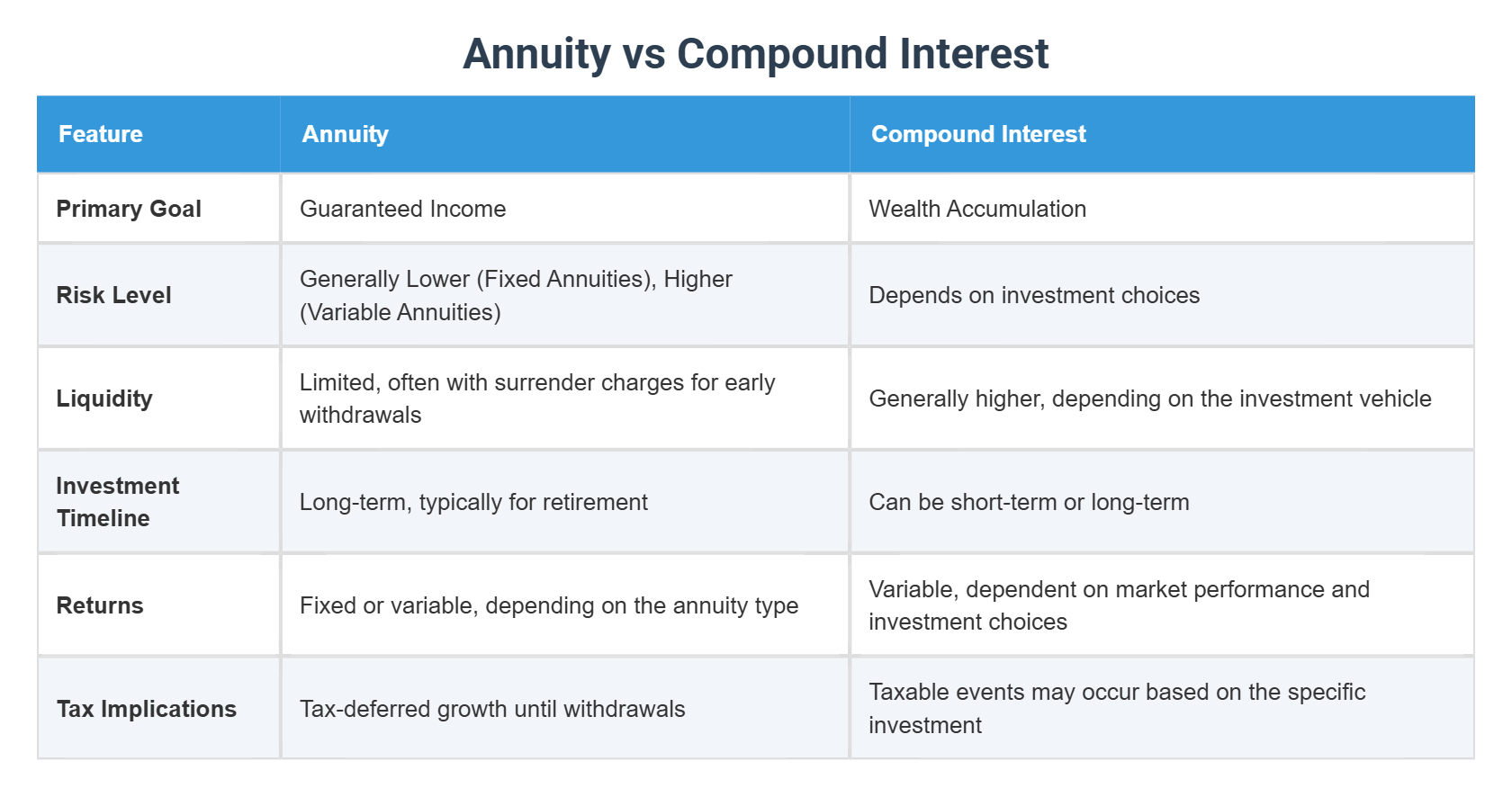 Annuity vs Compound Interest

| Feature | Annuity | Compound Interest |
|---|---|---|
| Primary Goal | Guaranteed Income | Wealth Accumulation |
| Risk Level | Generally Lower (Fixed Annuities), Higher (Variable Annuities) | Depends on investment choices |
| Liquidity | Limited, often with surrender charges for early withdrawals | Generally higher, depending on the investment vehicle |
| Investment Timeline | Long-term, typically for retirement | Can be short-term or long-term |
| Returns | Fixed or variable, depending on the annuity type | Variable, dependent on market performance and investment choices |
| Tax Implications | Tax-deferred growth until withdrawals | Taxable events may occur based on the specific investment |